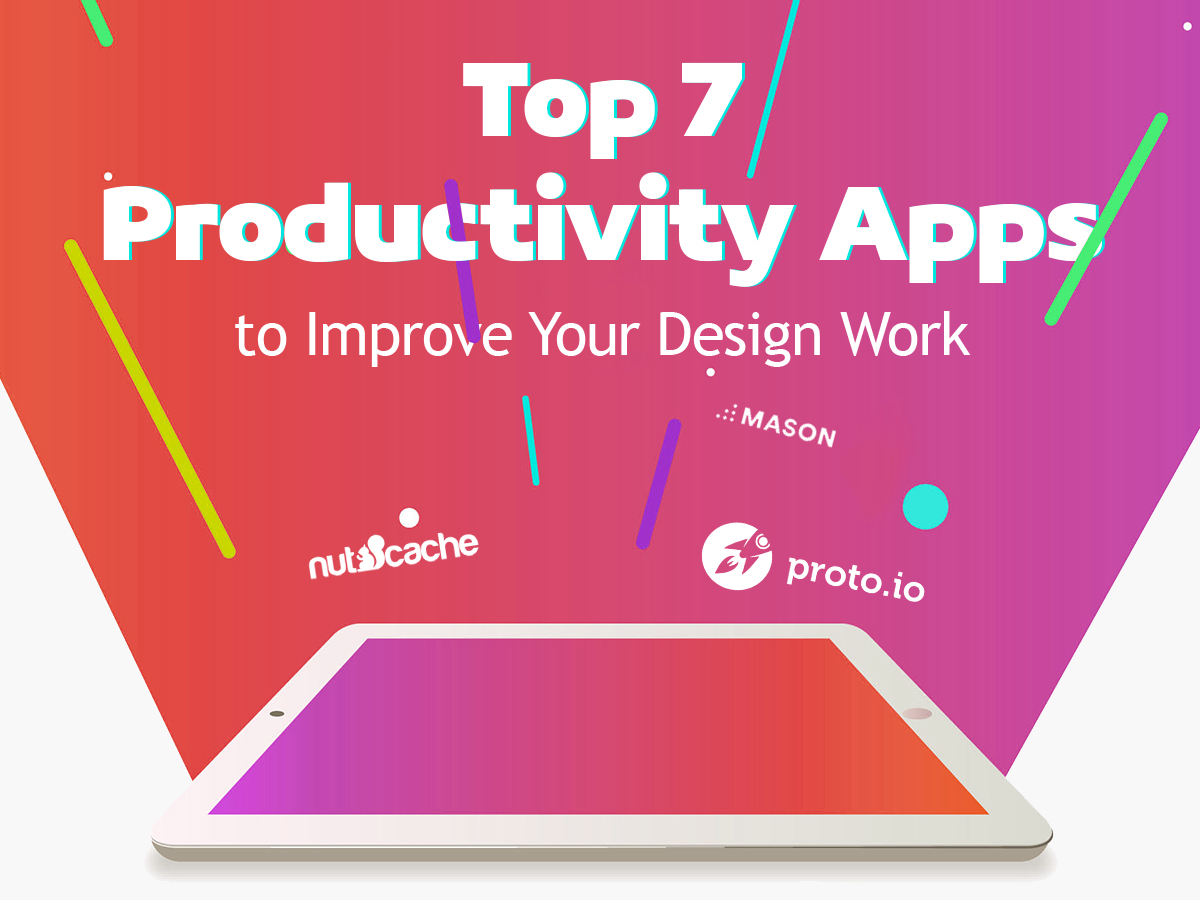 Top 7
Productivity Apps
to Improve Your Design Work

MASON

nutcache

proto.io